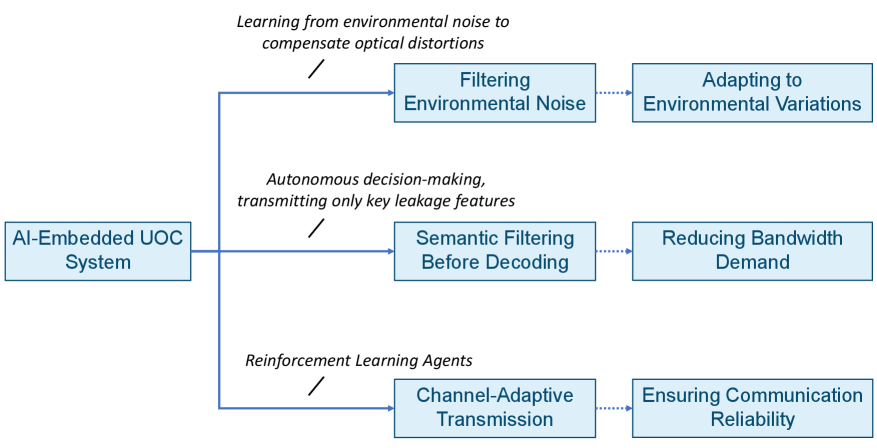 AI-Embedded UOC System

Learning from environmental noise to compensate optical distortions

Filtering Environmental Noise

Adapting to Environmental Variations

Autonomous decision-making, transmitting only key leakage features

Semantic Filtering Before Decoding

Reducing Bandwidth Demand

Reinforcement Learning Agents

Channel-Adaptive Transmission

Ensuring Communication Reliability